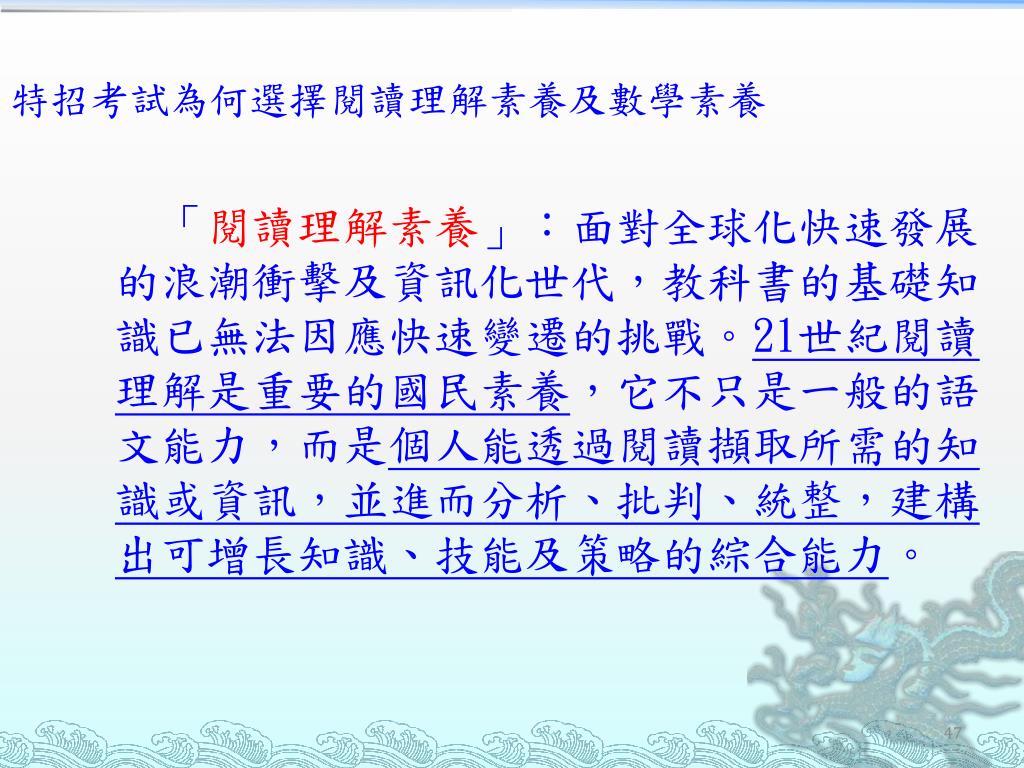 特招考試為何選擇閱讀理解素養及數學素養

「閱讀理解素養」：面對全球化快速發展的浪潮衝擊及資訊化世代，教科書的基礎知識已無法因應快速變遷的挑戰。21世紀閱讀理解是重要的國民素養，它不只是一般的語文能力，而是個人能透過閱讀擷取所需的知識或資訊，並進而分析、批判、統整，建構出可增長知識、技能及策略的綜合能力。

47